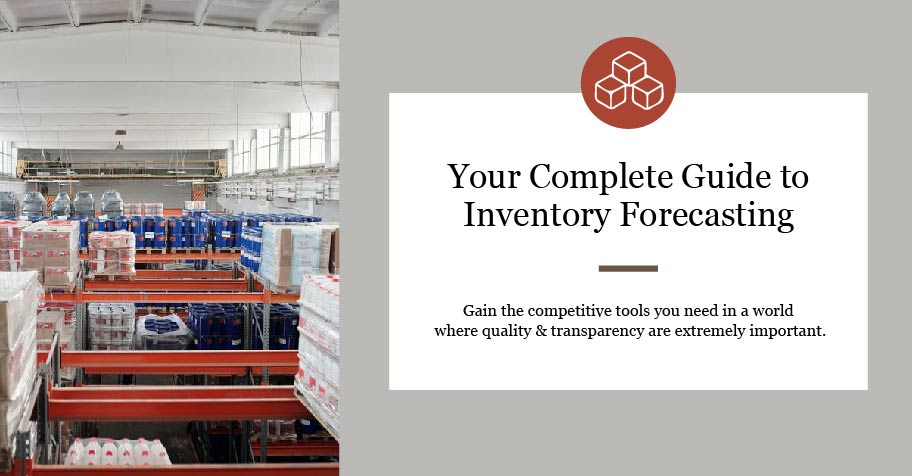 Your Complete Guide to Inventory Forecasting

Gain the competitive tools you need in a world where quality & transparency are extremely important.